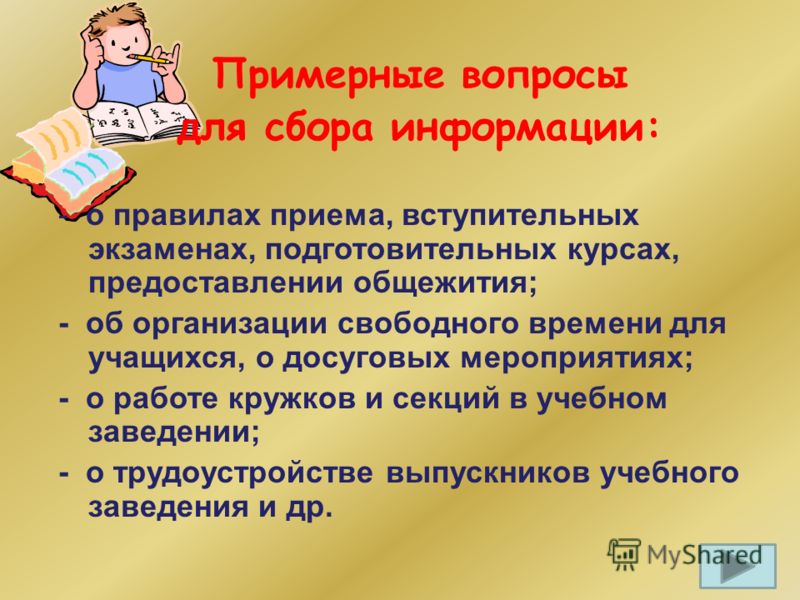 Примерные вопросы для сбора информации:

- о правилах приема, вступительных экзаменах, подготовительных курсах, предоставлении общежития;

- об организации свободного времени для учащихся, о досуговых мероприятиях;

- о работе кружков и секций в учебном заведении;

- о трудоустройстве выпускников учебного заведения и др.

MyShared